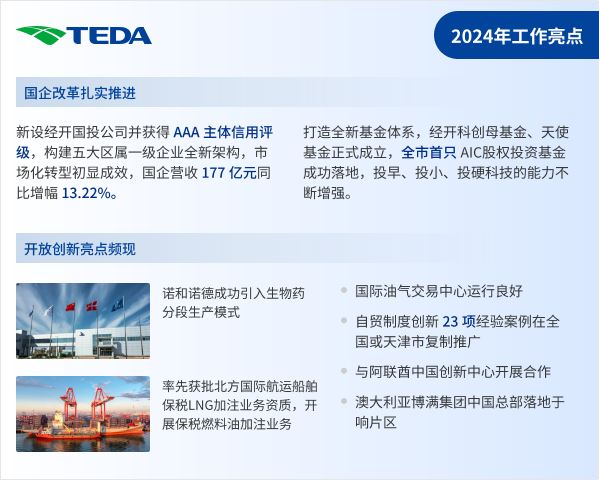 TEDA

2024年工作亮点

国企改革扎实推进

新设经开国投公司并获得 AAA 主体信用评级，构建五大区属一级企业全新架构，市场化转型初显成效，国企营收 177 亿元同比增幅 13.22%。

打造全新基金体系，经开科创母基金、天使基金正式成立，全市首只 AIC股权投资基金成功落地，投早、投小、投硬科技的能力不断增强。

开放创新亮点频现

诺和诺德成功引入生物药分段生产模式

率先获批北方国际航运船舶保税LNG加注业务资质，开展保税燃料油加注业务

国际油气交易中心运行良好

自贸制度创新 23 项经验案例在全国或天津市复制推广

与阿联酋中国创新中心开展合作

澳大利亚博满集团中国总部落地于响片区